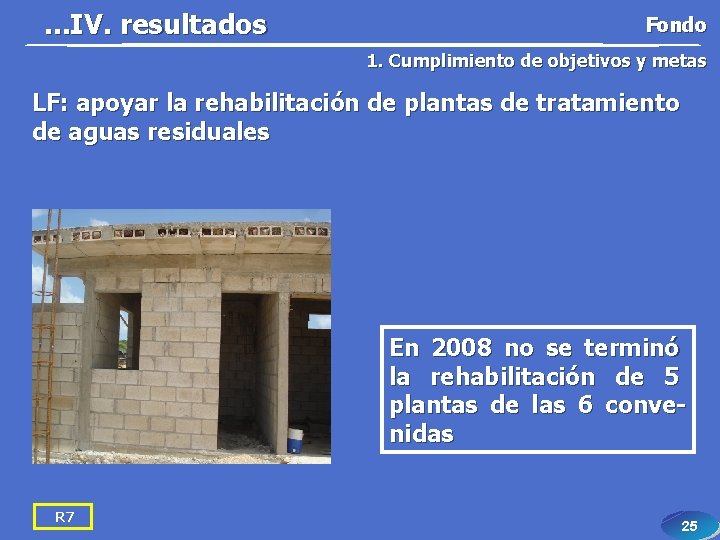 ...IV. resultados

Fondo

1. Cumplimiento de objetivos y metas

LF: apoyar la rehabilitación de plantas de tratamiento de aguas residuales

En 2008 no se terminó la rehabilitación de 5 plantas de las 6 convenidas

R7

25